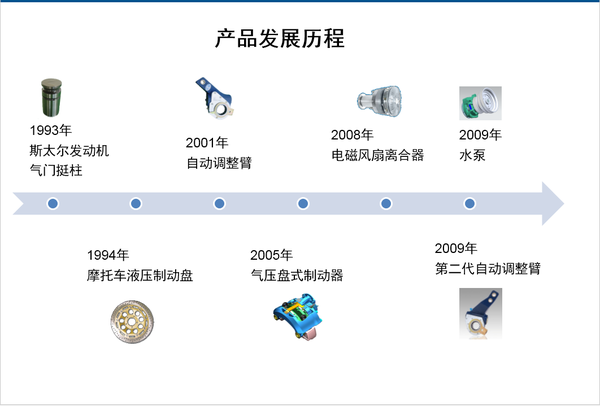 产品发展历程

1993年
斯太尔发动机
气门挺柱

2001年
自动调整臂

2008年
电磁风扇离合器

2009年
水泵

1994年
摩托车液压制动盘

2005年
气压盘式制动器

2009年
第二代自动调整臂